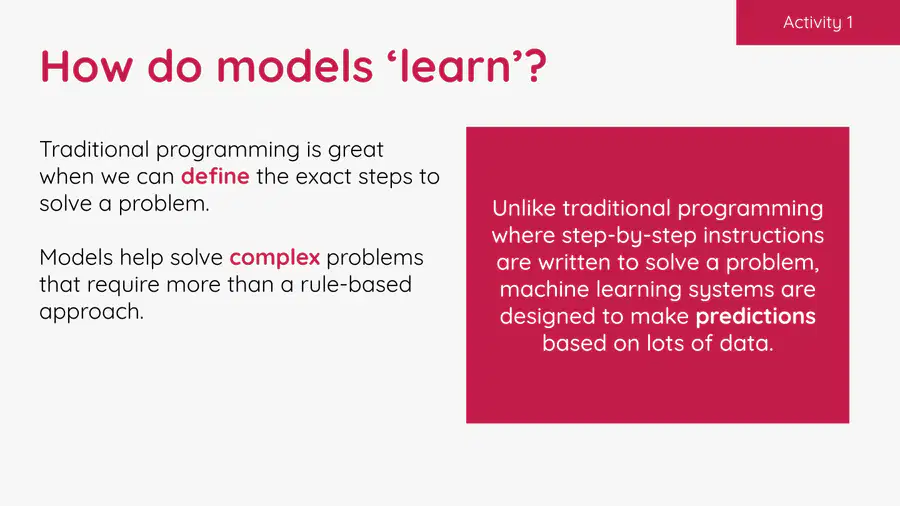 Activity 1

How do models ‘learn’?

Traditional programming is great when we can define the exact steps to solve a problem.

Models help solve complex problems that require more than a rule-based approach.

Unlike traditional programming where step-by-step instructions are written to solve a problem, machine learning systems are designed to make predictions based on lots of data.